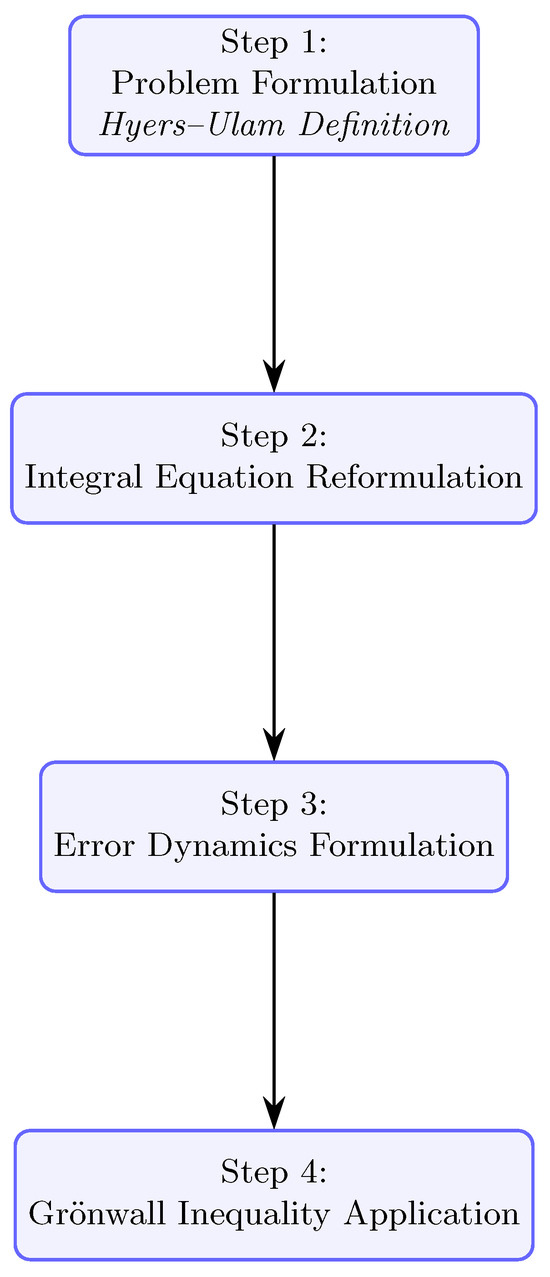 Step 1:
Problem Formulation
Hyers–Ulam Definition

Step 2:
Integral Equation Reformulation

Step 3:
Error Dynamics Formulation

Step 4:
Grönwall Inequality Application